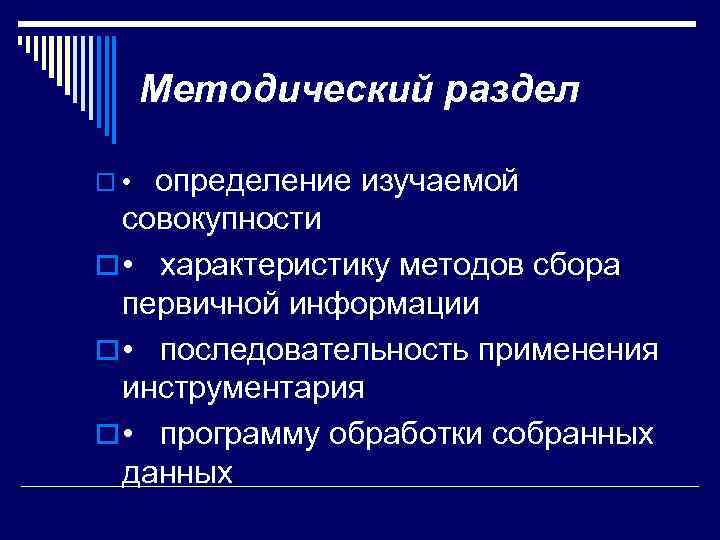 Методический раздел

• определение изучаемой совокупности

• характеристику методов сбора первичной информации

• последовательность применения инструментария

• программу обработки собранных данных